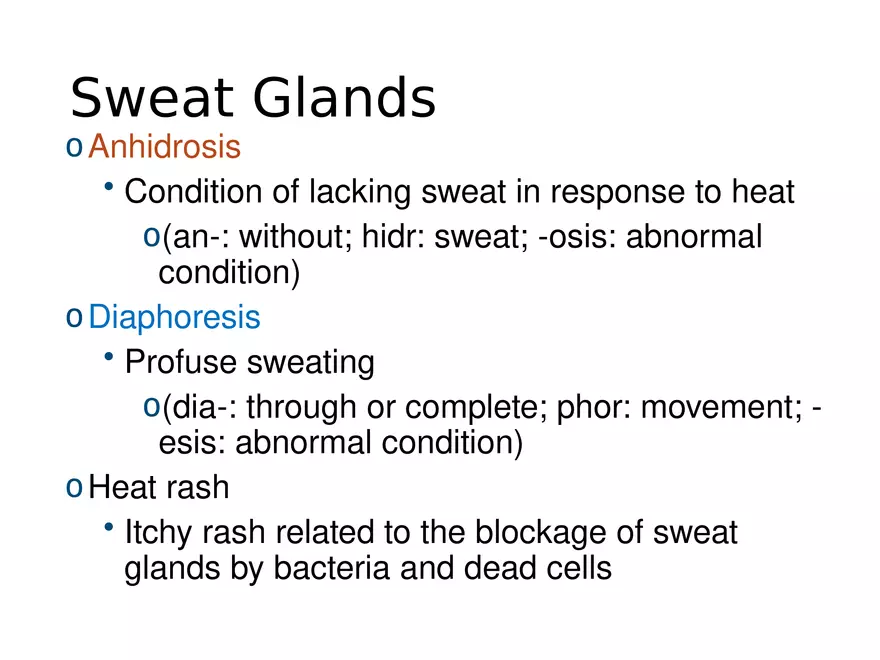 Sweat Glands

o Anhidrosis

• Condition of lacking sweat in response to heat

o (an-: without; hidr: sweat; -osis: abnormal condition)

o Diaphoresis

• Profuse sweating

o (dia-: through or complete; phor: movement; -esis: abnormal condition)

o Heat rash

• Itchy rash related to the blockage of sweat glands by bacteria and dead cells